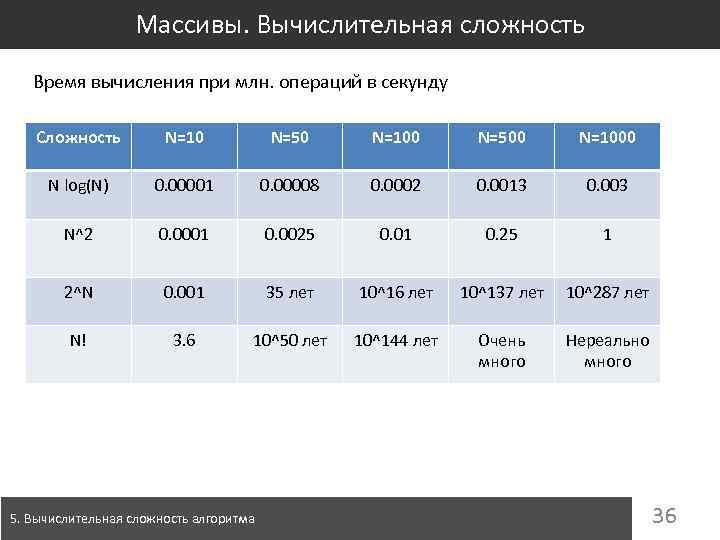 Массивы. Вычислительная сложность

Время вычисления при млн. операций в секунду

| Сложность | N=10 | N=50 | N=100 | N=500 | N=1000 |
|---|---|---|---|---|---|
| N log(N) | 0.00001 | 0.00008 | 0.0002 | 0.0013 | 0.003 |
| N^2 | 0.0001 | 0.0025 | 0.01 | 0.25 | 1 |
| 2^N | 0.001 | 35 лет | 10^16 лет | 10^137 лет | 10^287 лет |
| N! | 3.6 | 10^50 лет | 10^144 лет | Очень много | Нереально много |

5. Вычислительная сложность алгоритма

36